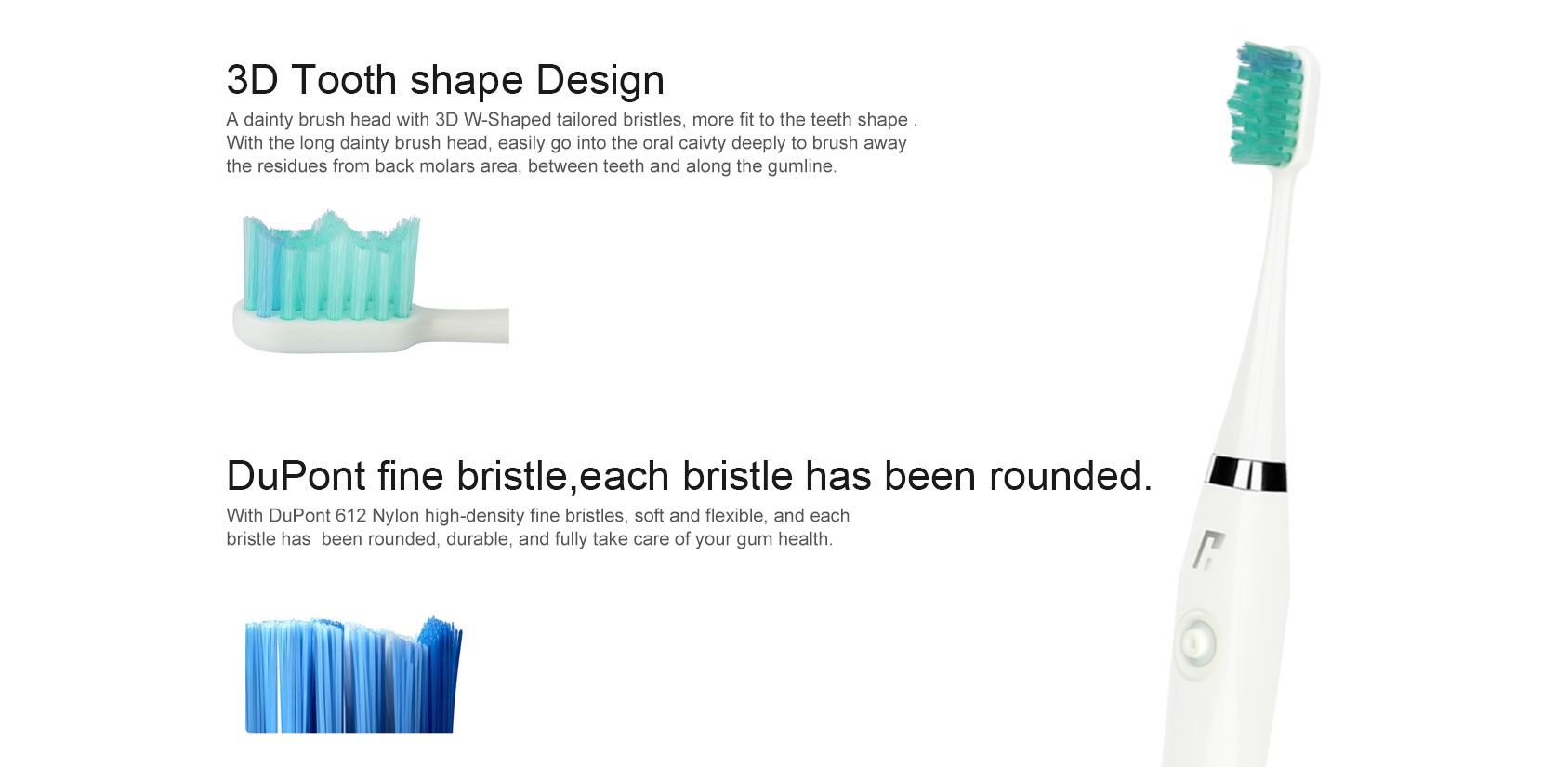 3D Tooth shape Design

A dainty brush head with 3D W-Shaped tailored bristles, more fit to the teeth shape . With the long dainty brush head, easily go into the oral caivty deeply to brush away the residues from back molars area, between teeth and along the gumline.

DuPont fine bristle,each bristle has been rounded.

With DuPont 612 Nylon high-density fine bristles, soft and flexible, and each bristle has been rounded, durable, and fully take care of your gum health.